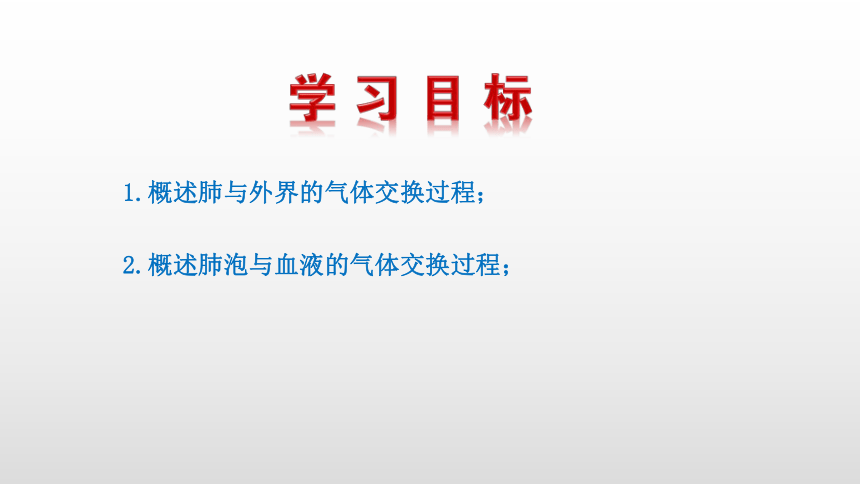 学习目标

1.概述肺与外界的气体交换过程；

2.概述肺泡与血液的气体交换过程；